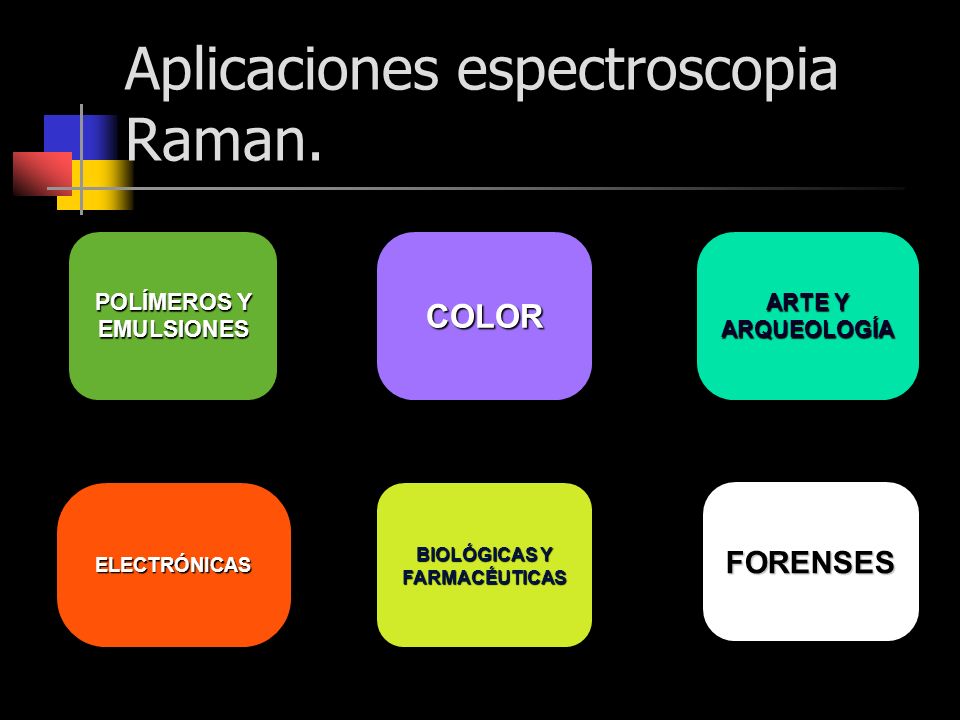 Aplicaciones espectroscopia Raman.

POLÍMEROS Y EMULSIONES

COLOR

ARTE Y ARQUEOLOGÍA

ELECTRÓNICAS

BIOLÓGICAS Y FARMACÉUTICAS

FORENSES